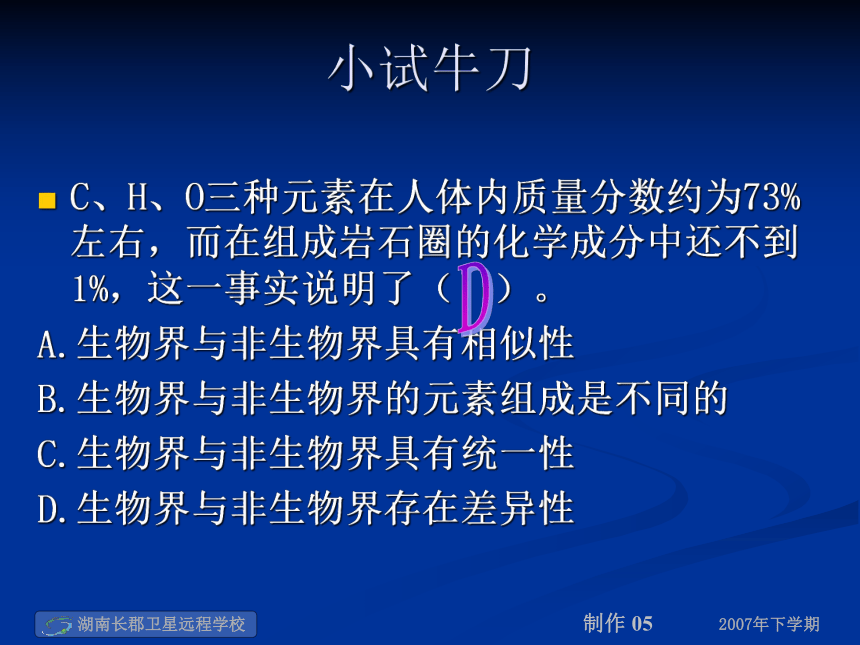 小试牛刀

C、H、O三种元素在人体内质量分数约为73%左右，而在组成岩石圈的化学成分中还不到1%，这一事实说明了（ D ）。

A.生物界与非生物界具有相似性
B.生物界与非生物界的元素组成是不同的
C.生物界与非生物界具有统一性
D.生物界与非生物界存在差异性

湖南长郡卫星远程学校　制作 05　2007年下学期